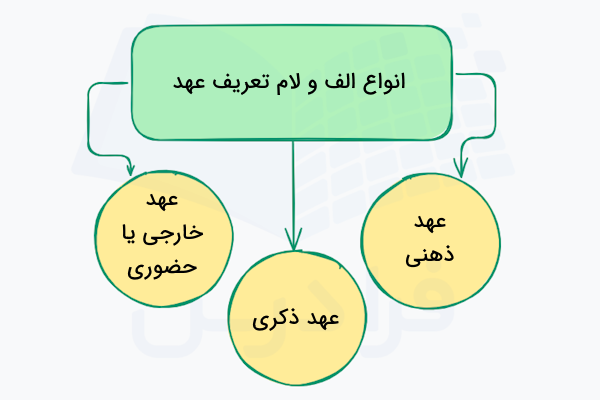 انواع الف و لام تعریف عهد

عهد ذهنی

عهد ذکری

عهد خارجی یا حضوری